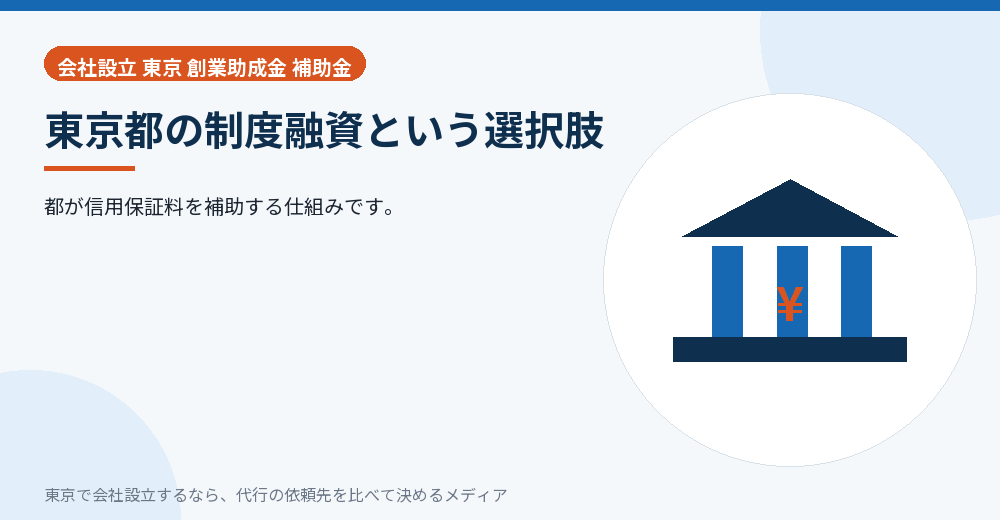 会社設立 東京 創業助成金 補助金

東京都の制度融資という選択肢

都が信用保証料を補助する仕組みです。

¥

東京で会社設立するなら、代行の依頼先を比べて決めるメディア